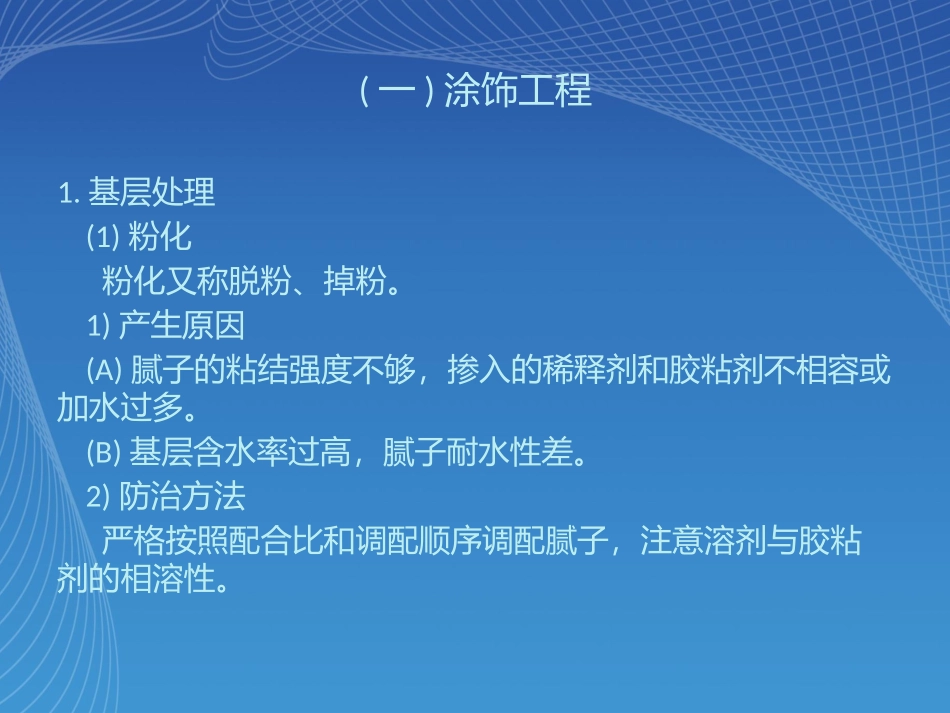 （一）涂饰工程

1. 基层处理

(1) 粉化

粉化又称脱粉、掉粉。

1) 产生原因

(A) 腻子的粘结强度不够，掺入的稀释剂和胶粘剂不相容或加水过多。

(B) 基层含水率过高，腻子耐水性差。

2) 防治方法

严格按照配合比和调配顺序调配腻子，注意溶剂与胶粘剂的相溶性。